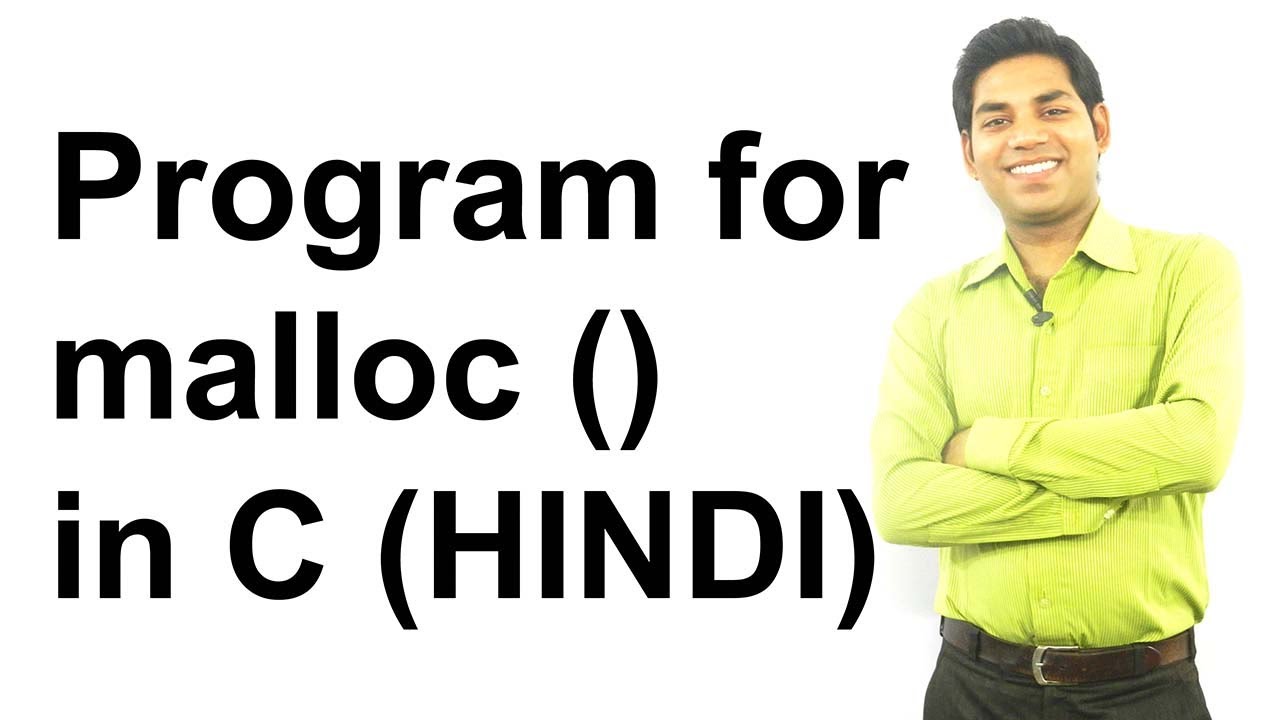 Program for malloc () in C (HINDI)